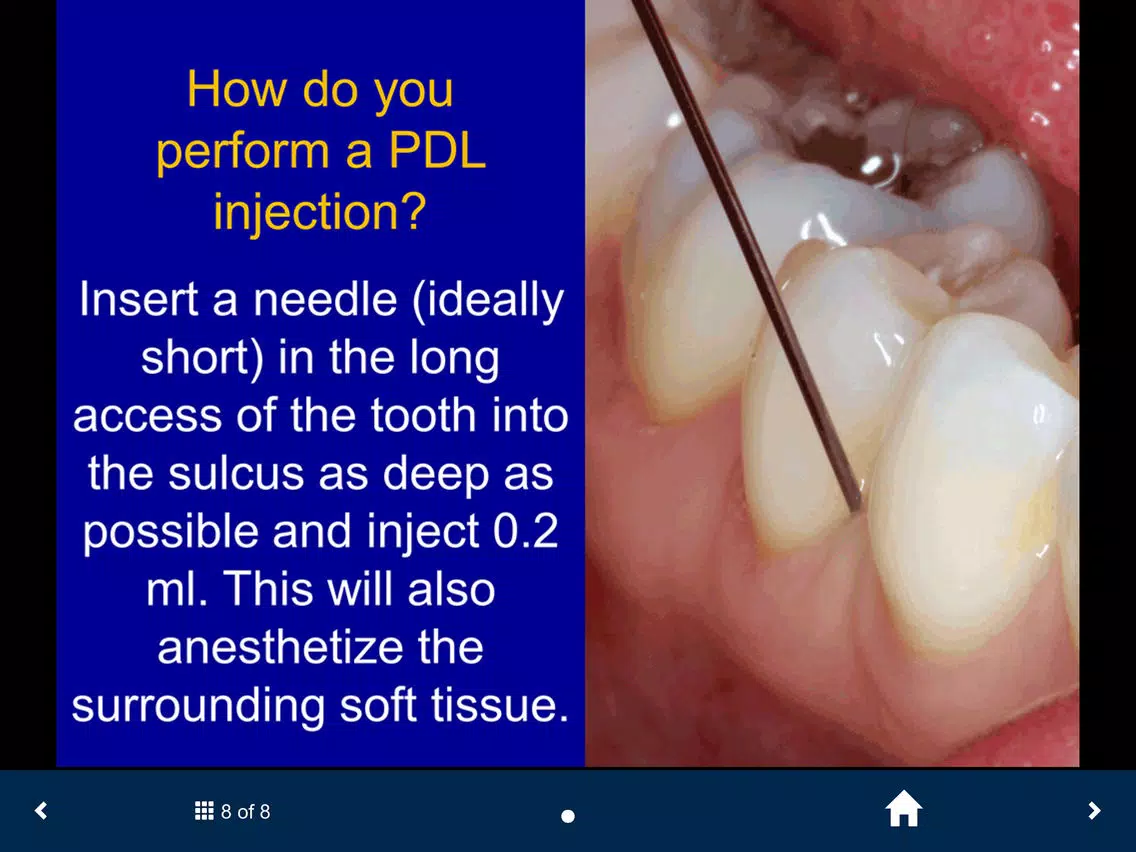 How do you perform a PDL injection?

Insert a needle (ideally short) in the long access of the tooth into the sulcus as deep as possible and inject 0.2 ml. This will also anesthetize the surrounding soft tissue.

8 of 8